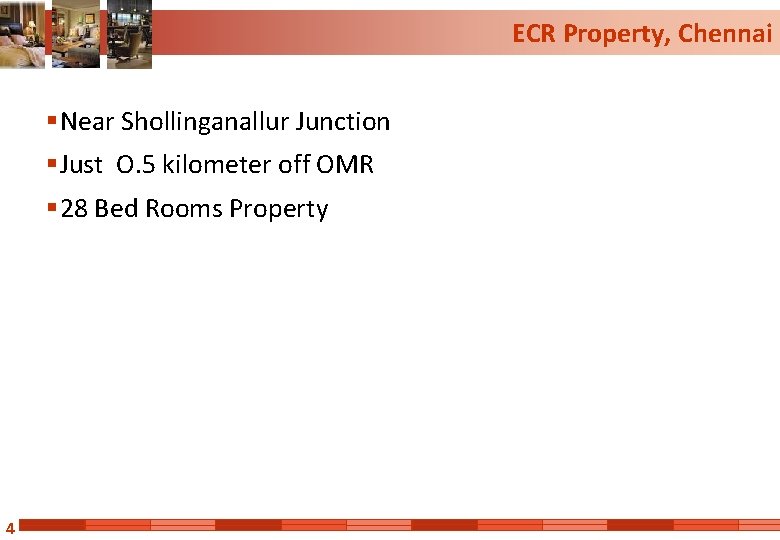 ECR Property, Chennai

• Near Shollinganallur Junction
• Just O.5 kilometer off OMR
• 28 Bed Rooms Property

4